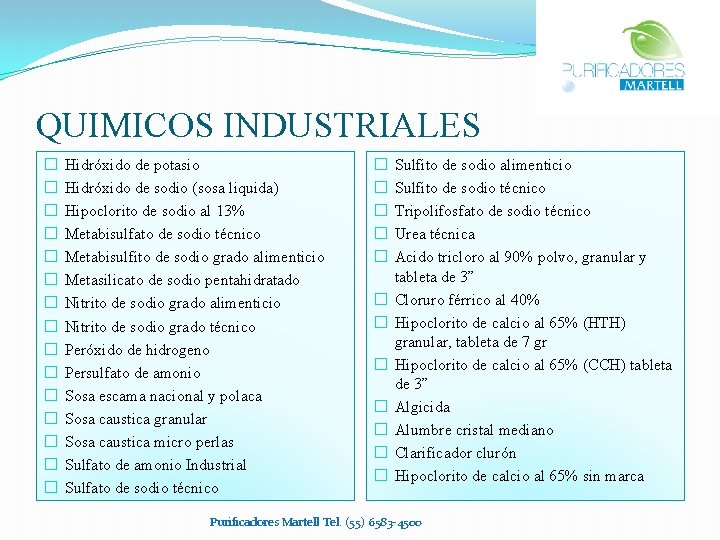 PURIFICADORES
MARTELL

QUIMICOS INDUSTRIALES

☐ Hidróxido de potasio
☐ Hidróxido de sodio (sosa liquida)
☐ Hipoclorito de sodio al 13%
☐ Metabisulfato de sodio técnico
☐ Metabisulfito de sodio grado alimenticio
☐ Metasilicato de sodio pentahidratado
☐ Nitrito de sodio grado alimenticio
☐ Nitrito de sodio grado técnico
☐ Peróxido de hidrogeno
☐ Persulfato de amonio
☐ Sosa escama nacional y polaca
☐ Sosa caustica granular
☐ Sosa caustica micro perlas
☐ Sulfato de amonio Industrial
☐ Sulfato de sodio técnico

☐ Sulfito de sodio alimenticio
☐ Sulfito de sodio técnico
☐ Tripolifosfato de sodio técnico
☐ Urea técnica
☐ Acido tricloro al 90% polvo, granular y tableta de 3”
☐ Cloruro férrico al 40%
☐ Hipoclorito de calcio al 65% (HTH) granular, tableta de 7 gr
☐ Hipoclorito de calcio al 65% (CCH) tableta de 3”
☐ Algicida
☐ Alumbre cristal mediano
☐ Clarificador clurón
☐ Hipoclorito de calcio al 65% sin marca

Purificadores Martell Tel. (55) 6583-4500